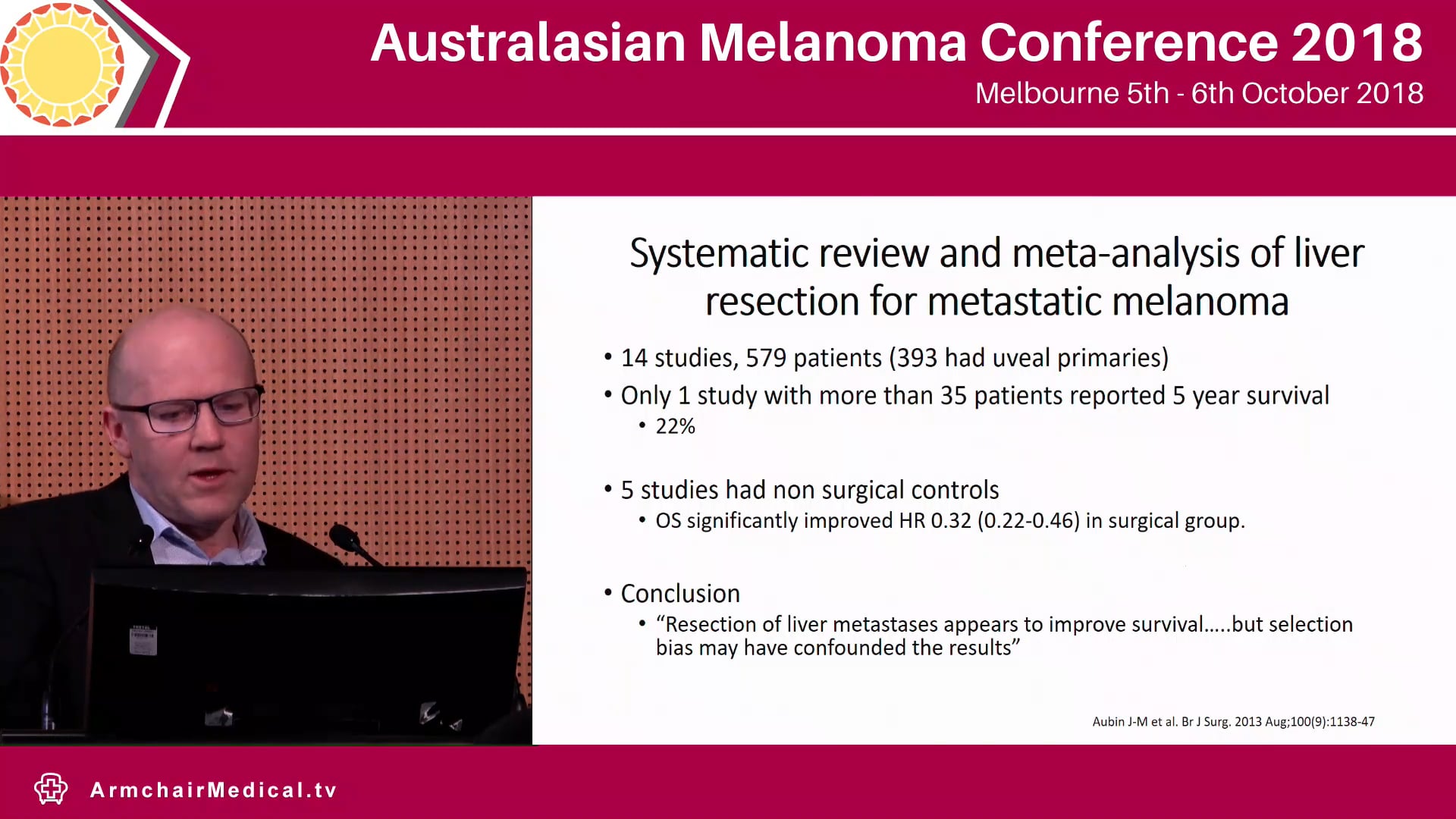 Australasian Melanoma Conference 2018
Melbourne 5th - 6th October 2018

Systematic review and meta-analysis of liver resection for metastatic melanoma

• 14 studies, 579 patients (393 had uveal primaries)
• Only 1 study with more than 35 patients reported 5 year survival
  • 22%

• 5 studies had non surgical controls
  • OS significantly improved HR 0.32 (0.22-0.46) in surgical group.

• Conclusion
  • "Resection of liver metastases appears to improve survival.....but selection bias may have confounded the results"

Aubin J-M et al. Br J Surg. 2013 Aug;100(9):1138-47

ArmchairMedical.tv